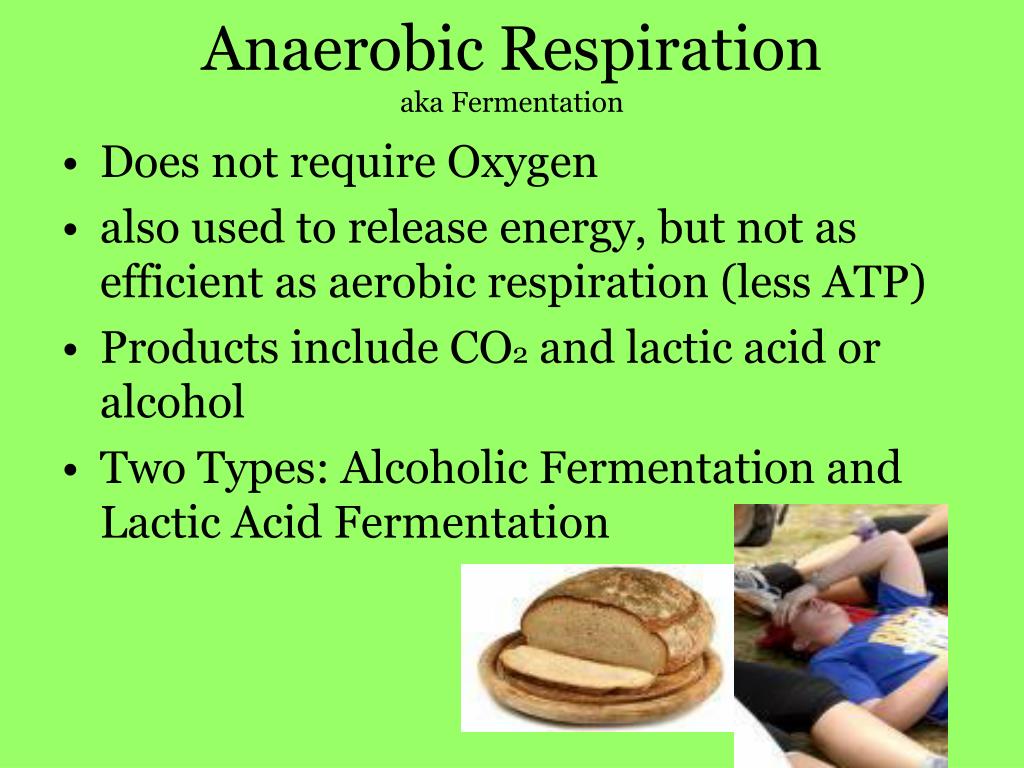 Anaerobic Respiration
aka Fermentation

• Does not require Oxygen
• also used to release energy, but not as efficient as aerobic respiration (less ATP)
• Products include $CO_2$ and lactic acid or alcohol
• Two Types: Alcoholic Fermentation and Lactic Acid Fermentation